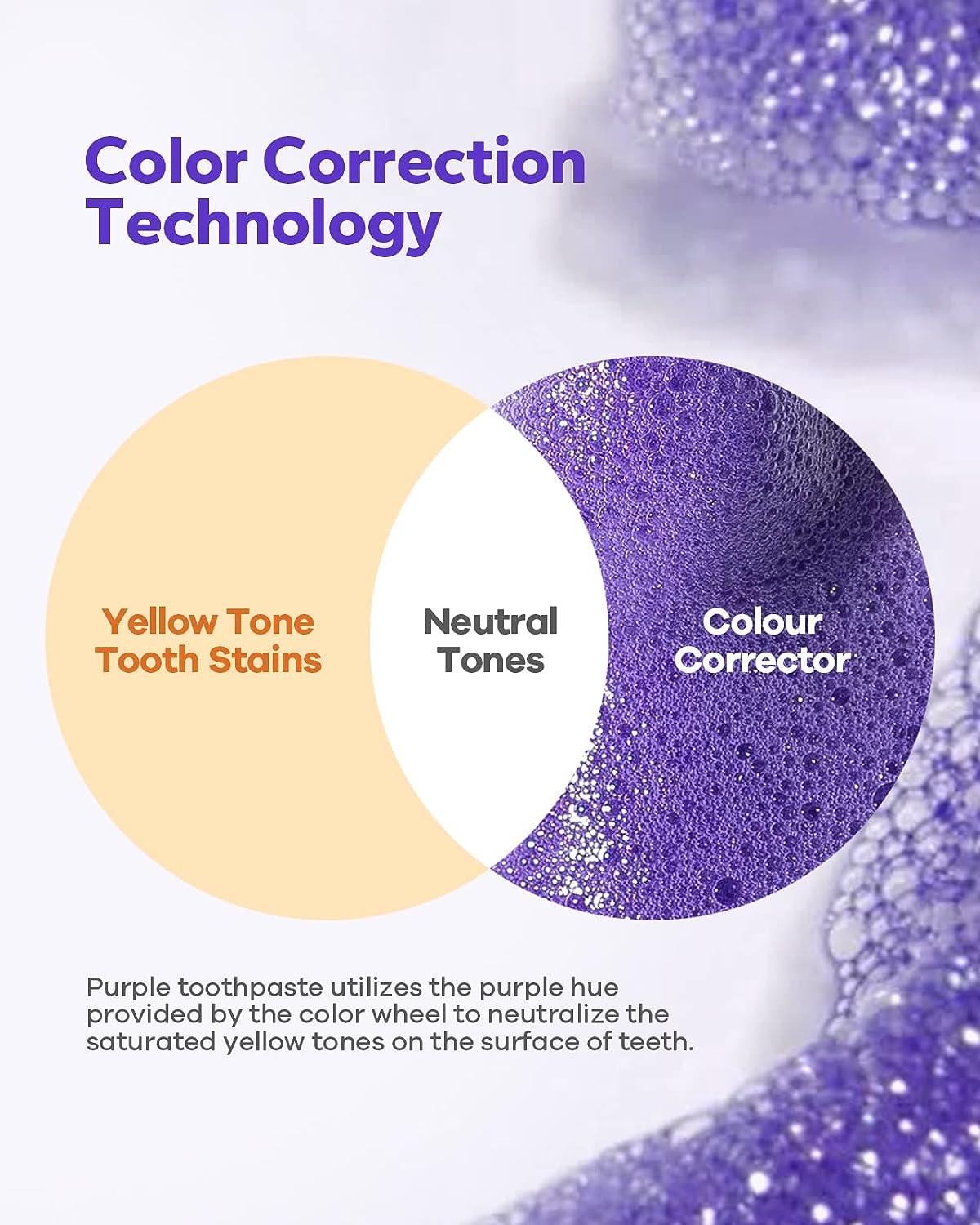 Color Correction Technology

Yellow Tone Tooth Stains

Neutral Tones

Colour Corrector

Purple toothpaste utilizes the purple hue provided by the color wheel to neutralize the saturated yellow tones on the surface of teeth.